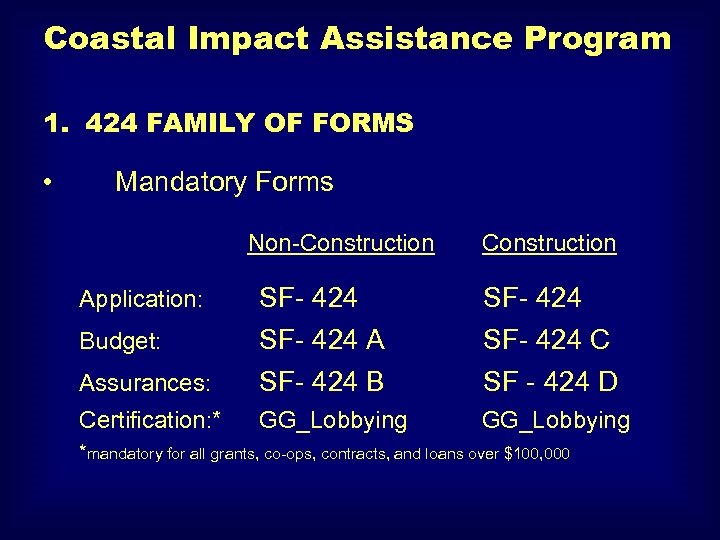 Coastal Impact Assistance Program

1. 424 FAMILY OF FORMS

• Mandatory Forms

| | Non-Construction | Construction |
|---|---|---|
| Application: | SF- 424 | SF- 424 |
| Budget: | SF- 424 A | SF- 424 C |
| Assurances: | SF- 424 B | SF - 424 D |
| Certification:* | GG_Lobbying | GG_Lobbying |

*mandatory for all grants, co-ops, contracts, and loans over \$100,000